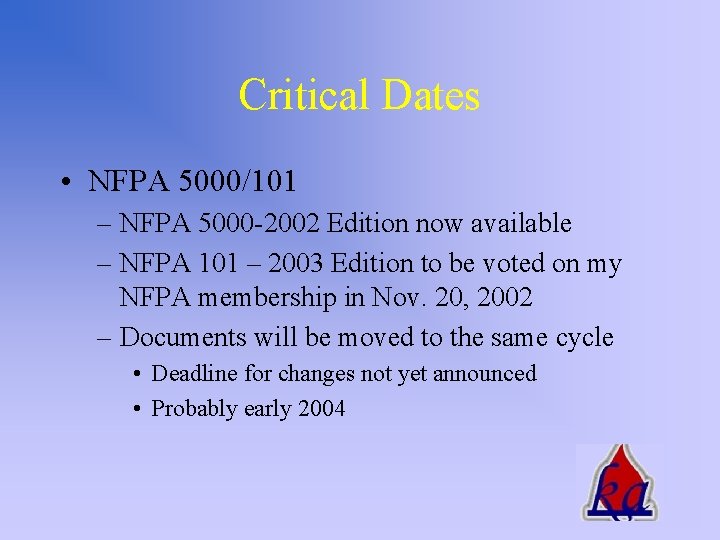 Critical Dates

• NFPA 5000/101
– NFPA 5000-2002 Edition now available
– NFPA 101 – 2003 Edition to be voted on my NFPA membership in Nov. 20, 2002
– Documents will be moved to the same cycle
• Deadline for changes not yet announced
• Probably early 2004

ka